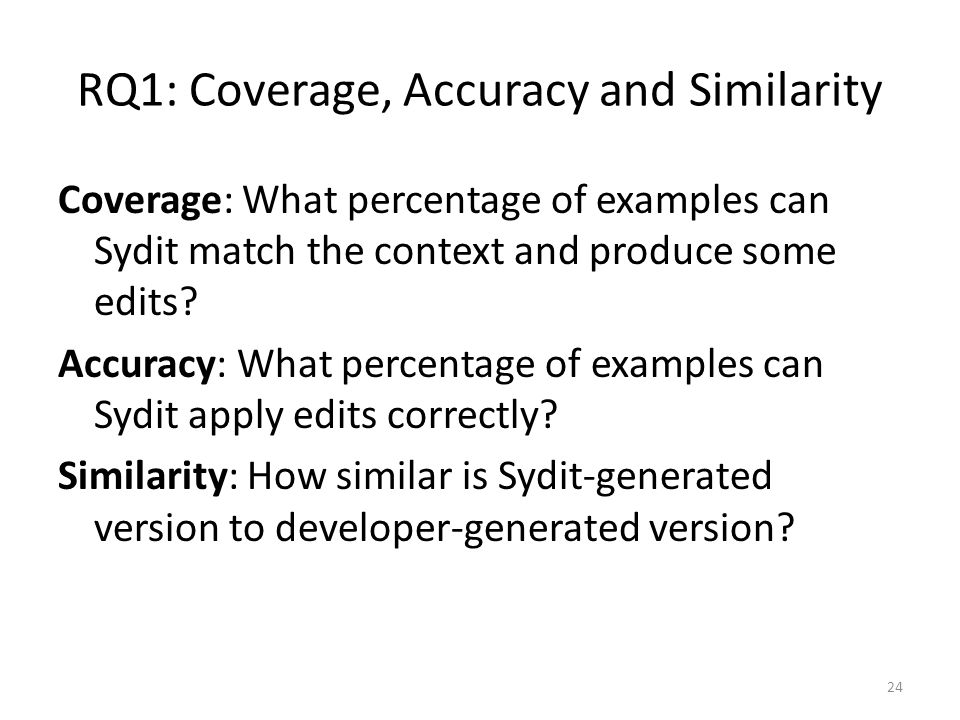 RQ1: Coverage, Accuracy and Similarity

Coverage: What percentage of examples can Sydit match the context and produce some edits?

Accuracy: What percentage of examples can Sydit apply edits correctly?

Similarity: How similar is Sydit-generated version to developer-generated version?

24